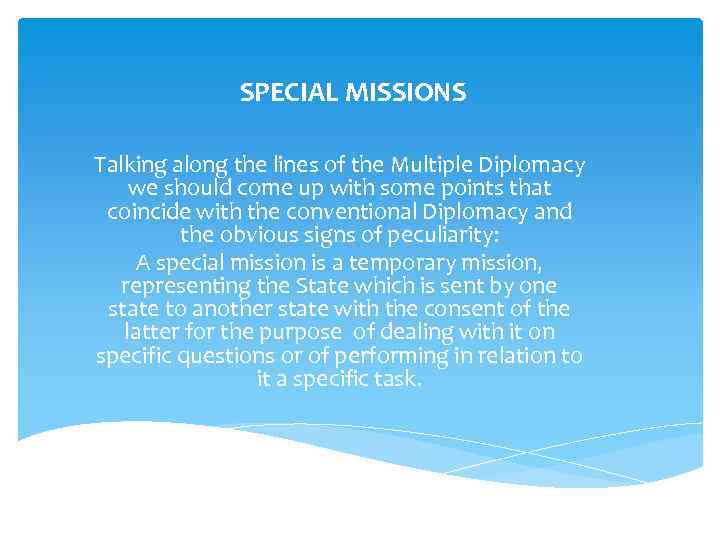 SPECIAL MISSIONS

Talking along the lines of the Multiple Diplomacy we should come up with some points that coincide with the conventional Diplomacy and the obvious signs of peculiarity:

A special mission is a temporary mission, representing the State which is sent by one state to another state with the consent of the latter for the purpose of dealing with it on specific questions or of performing in relation to it a specific task.